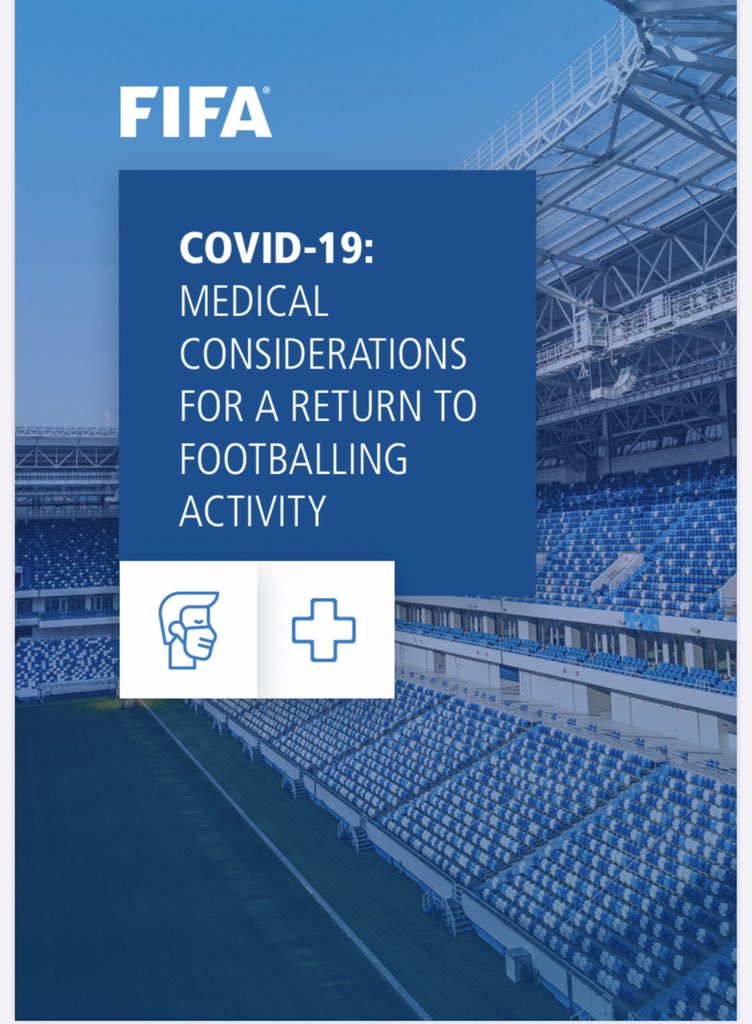 FIFA®

COVID-19:
MEDICAL CONSIDERATIONS FOR A RETURN TO FOOTBALLING ACTIVITY